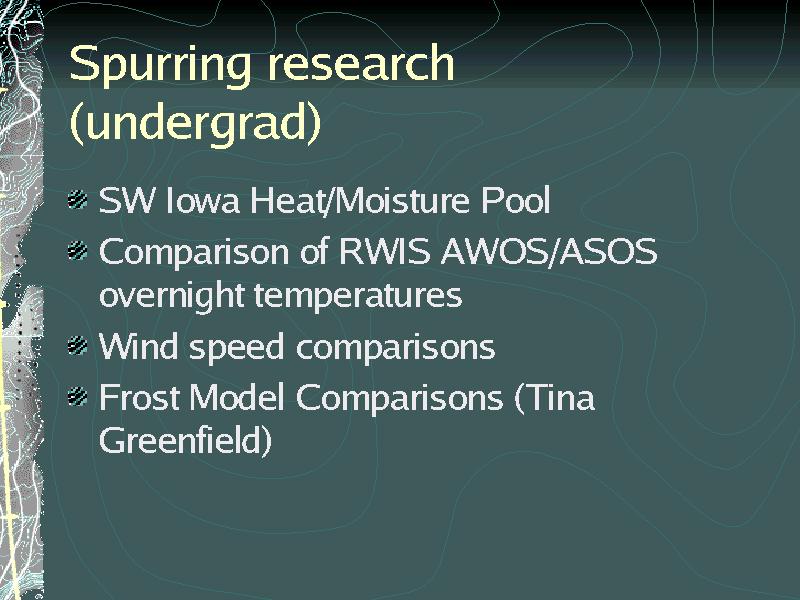 Spurring research (undergrad)

SW Iowa Heat/Moisture Pool

Comparison of RWIS AWOS/ASOS overnight temperatures

Wind speed comparisons

Frost Model Comparisons (Tina Greenfield)